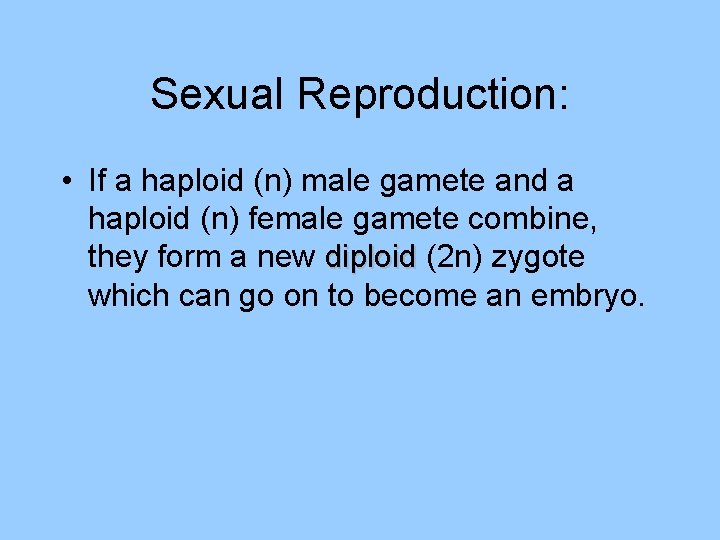 Sexual Reproduction:

• If a haploid (n) male gamete and a haploid (n) female gamete combine, they form a new diploid (2n) zygote which can go on to become an embryo.